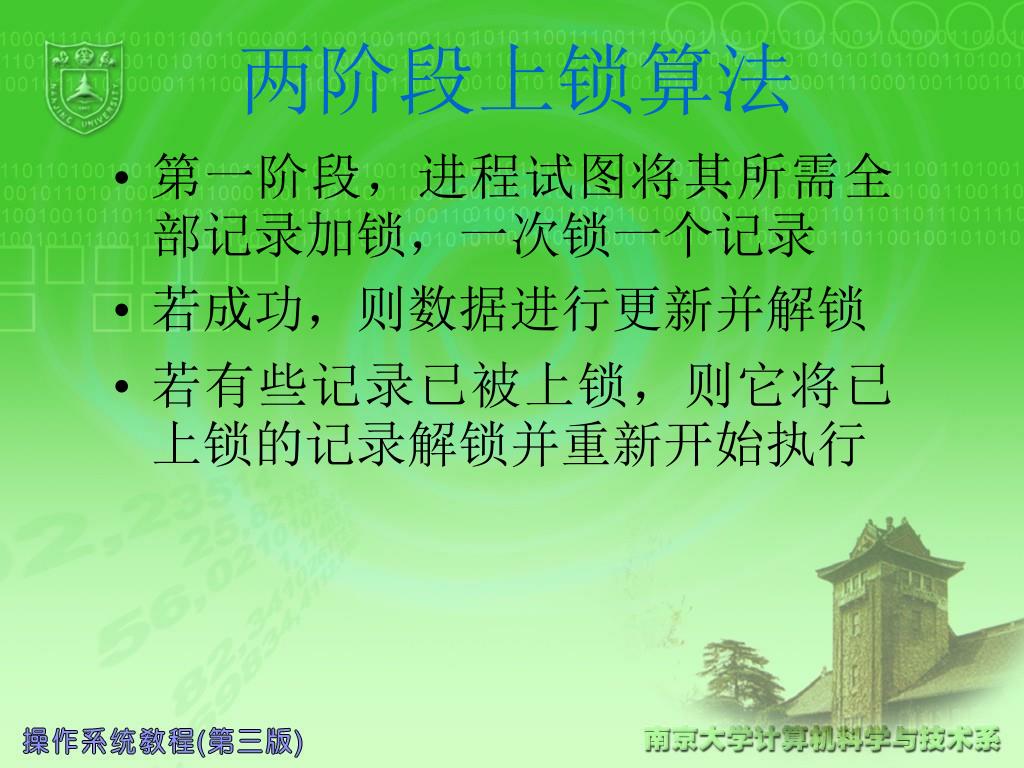 两阶段上锁算法

• 第一阶段，进程试图将其所需全部记录加锁，一次锁一个记录

• 若成功，则数据进行更新并解锁

• 若有些记录已被上锁，则它将已上锁的记录解锁并重新开始执行

操作系统教程(第三版)

南京大学计算机科学与技术系